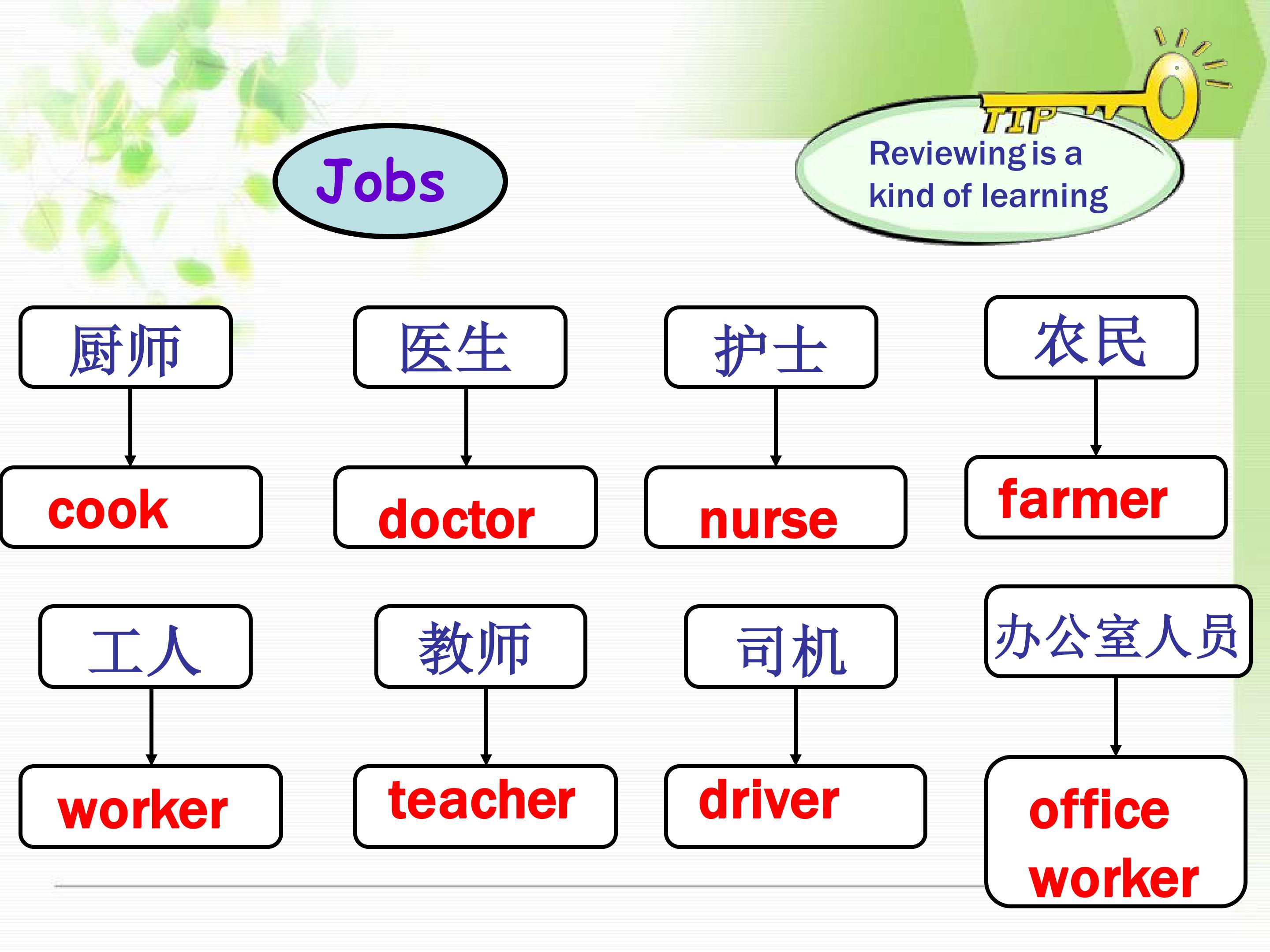 Jobs

TIP
Reviewing is a kind of learning

厨师

cook

医生

doctor

护士

nurse

农民

farmer

工人

worker

教师

teacher

司机

driver

办公室人员

office worker